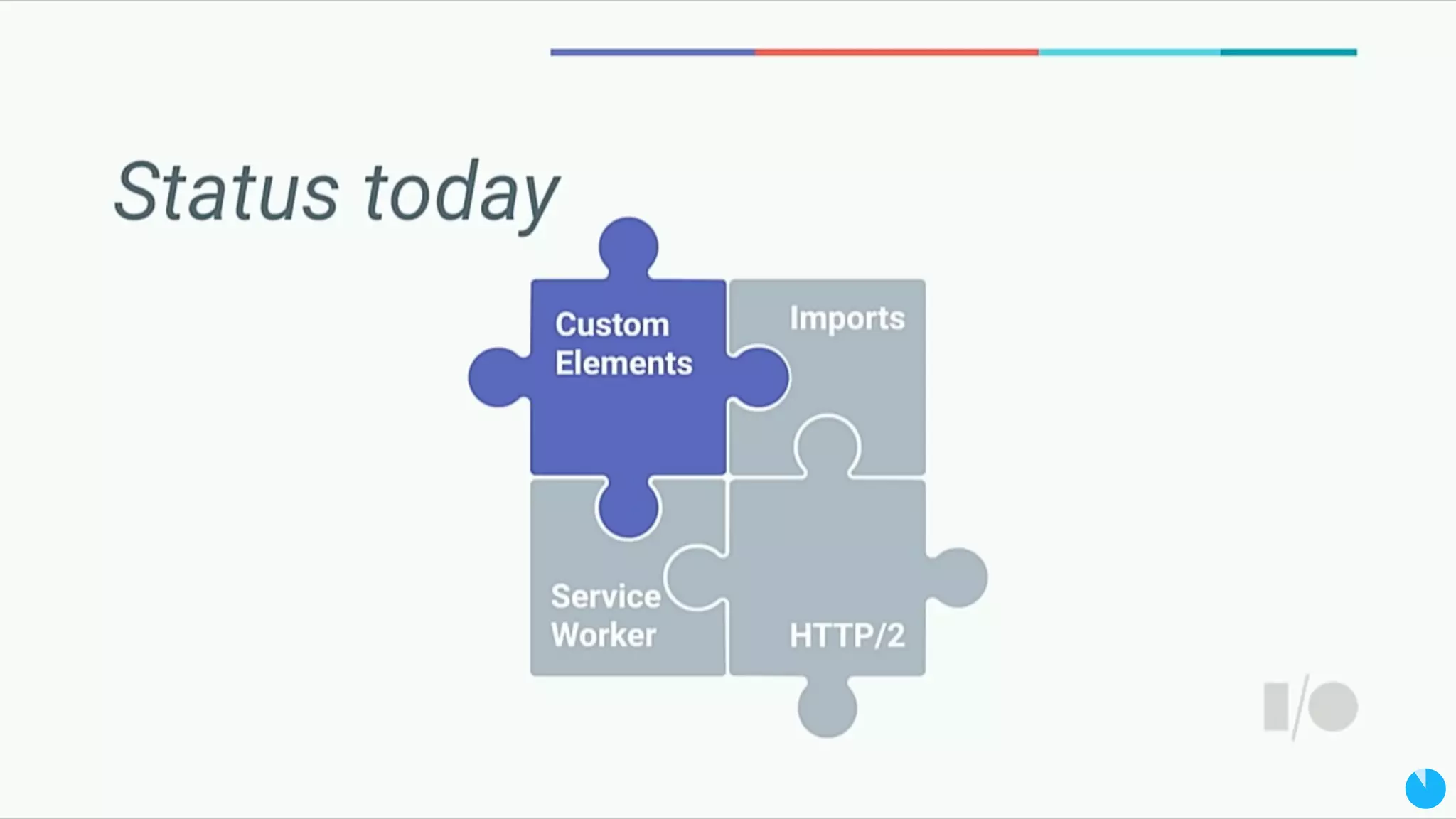 Status today

Custom Elements

Imports

Service Worker

HTTP/2

I/O